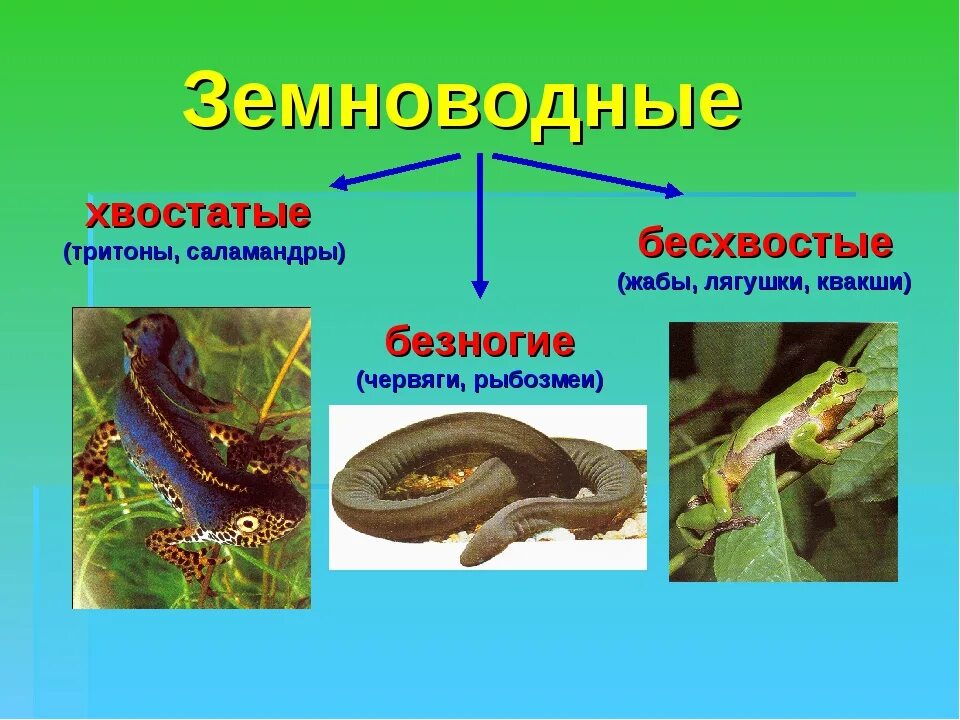 Земноводные

хвостатые
(тритоны, саламандры)

безногие
(червяги, рыбозмеи)

бесхвостые
(жабы, лягушки, квакши)